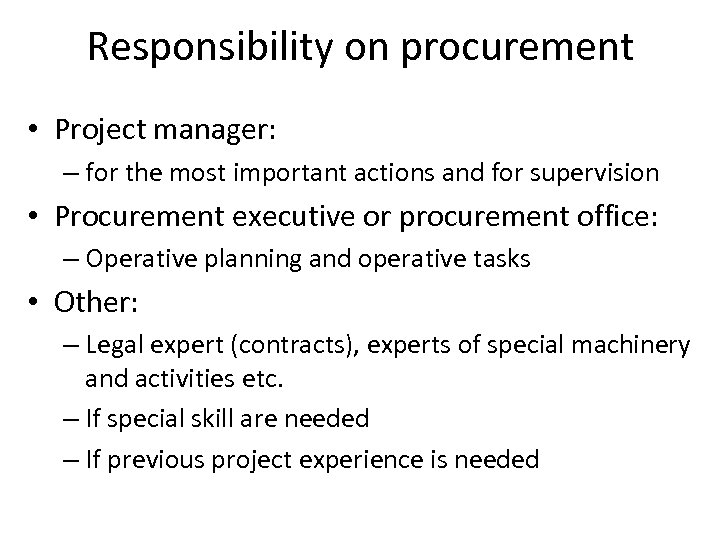 Responsibility on procurement

• Project manager:
– for the most important actions and for supervision
• Procurement executive or procurement office:
– Operative planning and operative tasks
• Other:
– Legal expert (contracts), experts of special machinery and activities etc.
– If special skill are needed
– If previous project experience is needed